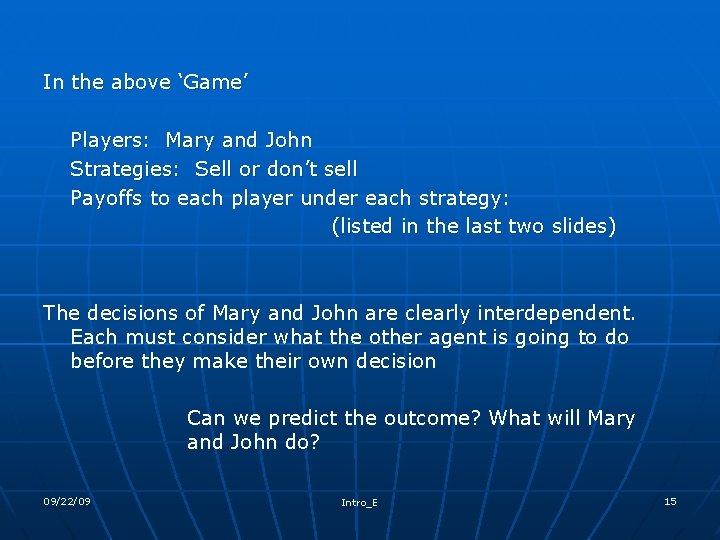 In the above ‘Game’

Players: Mary and John
Strategies: Sell or don’t sell
Payoffs to each player under each strategy:
(listed in the last two slides)

The decisions of Mary and John are clearly interdependent. Each must consider what the other agent is going to do before they make their own decision

Can we predict the outcome? What will Mary and John do?

09/22/09
Intro_E
15